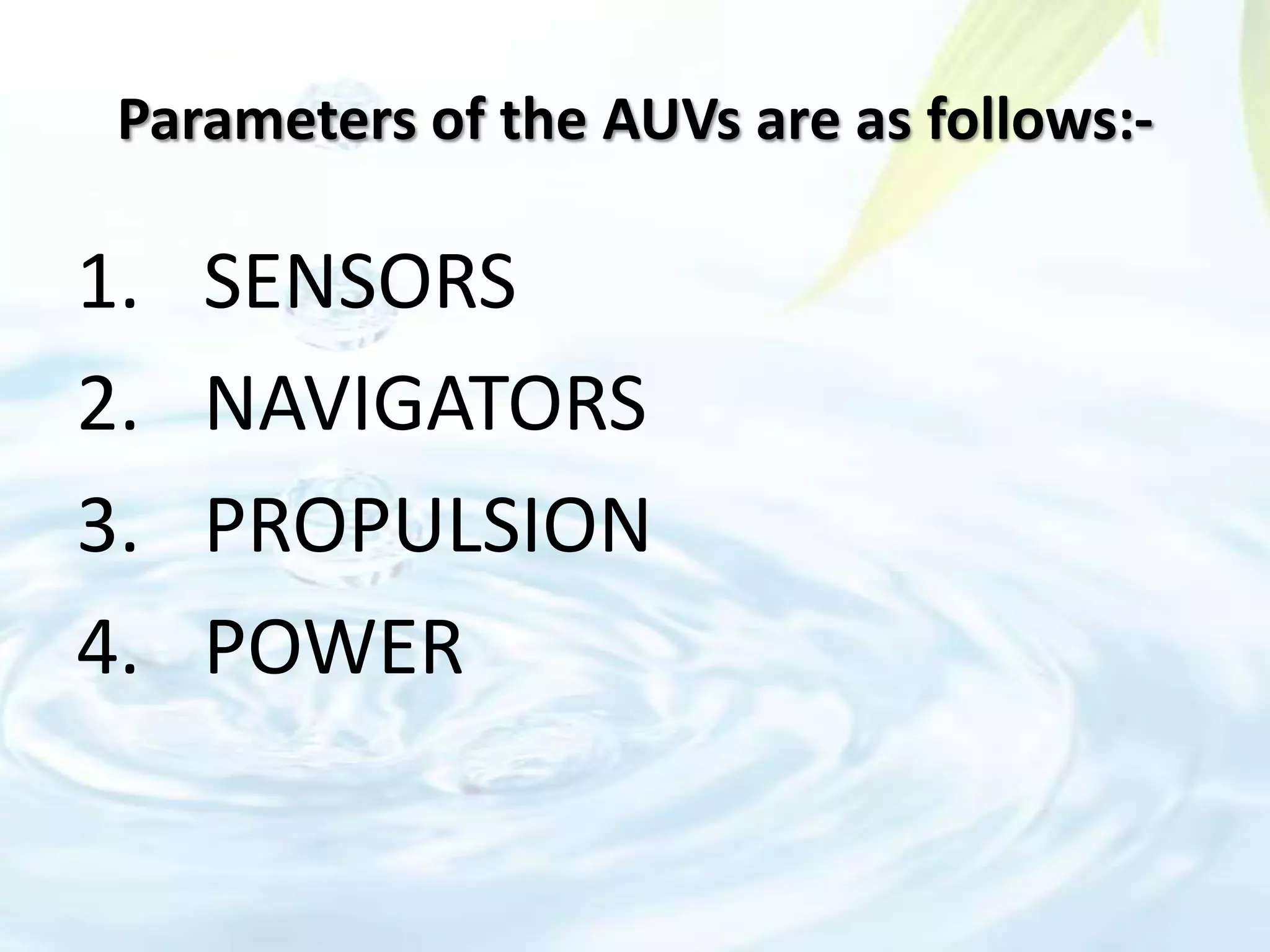 Parameters of the AUVs are as follows:-

1. SENSORS
2. NAVIGATORS
3. PROPULSION
4. POWER